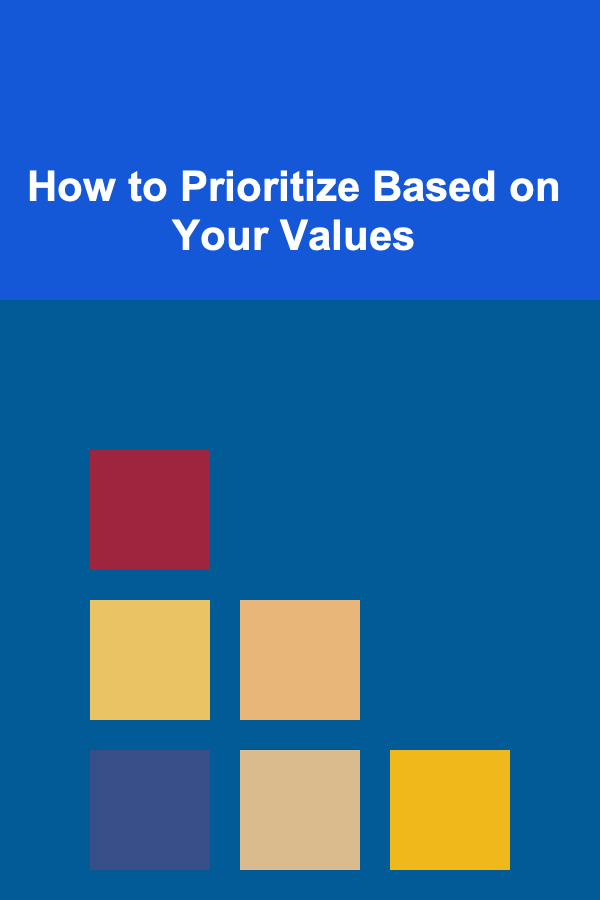 How to Prioritize Based on Your Values